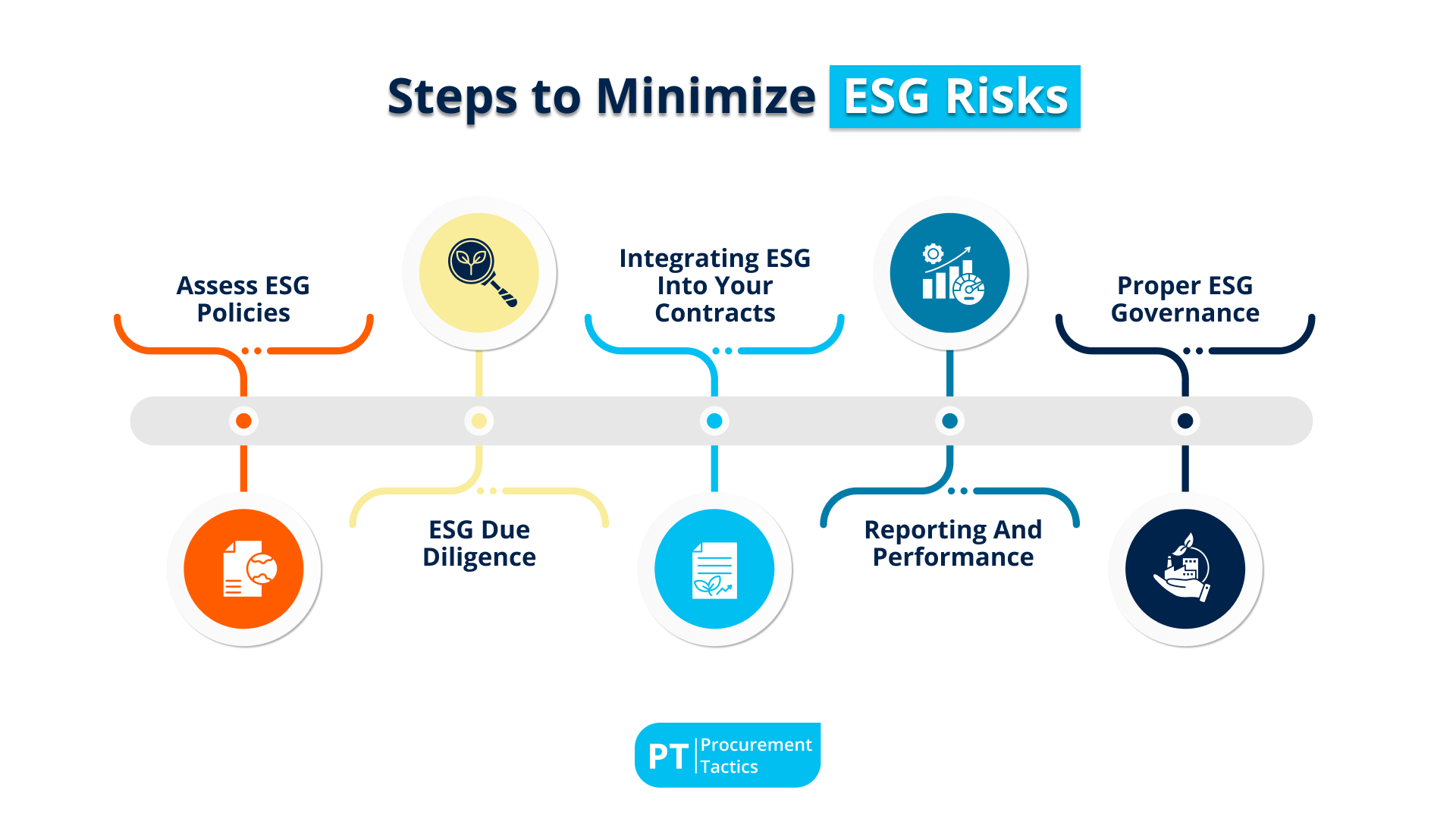 Steps to Minimize ESG Risks

Assess ESG Policies

ESG Due Diligence

Integrating ESG Into Your Contracts

Reporting And Performance

Proper ESG Governance

PT Procurement Tactics